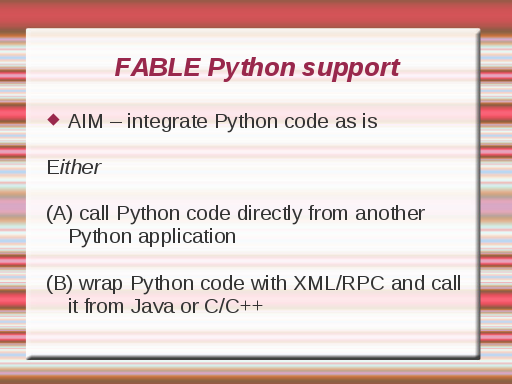 FABLE Python support

◆ AIM – integrate Python code as is

Either

(A) call Python code directly from another Python application

(B) wrap Python code with XML/RPC and call it from Java or C/C++